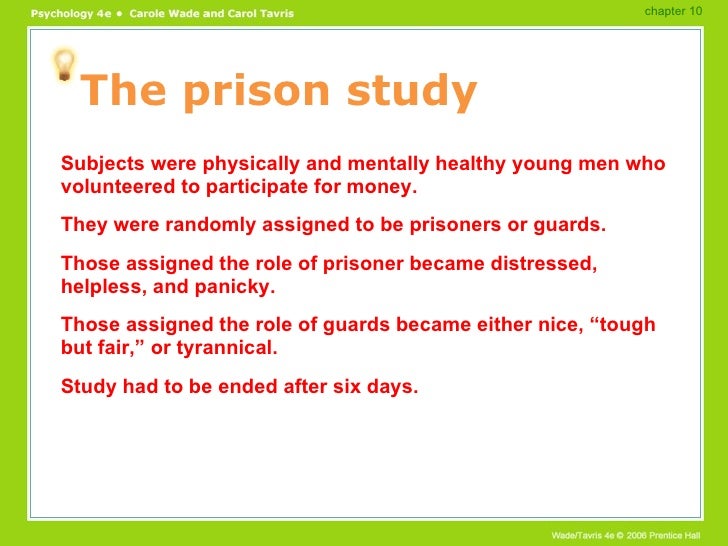 Psychology 4e • Carole Wade and Carol Tavris

chapter 10

The prison study

Subjects were physically and mentally healthy young men who volunteered to participate for money.

They were randomly assigned to be prisoners or guards.

Those assigned the role of prisoner became distressed, helpless, and panicky.

Those assigned the role of guards became either nice, “tough but fair,” or tyrannical.

Study had to be ended after six days.

Wade/Tavris 4e © 2006 Prentice Hall